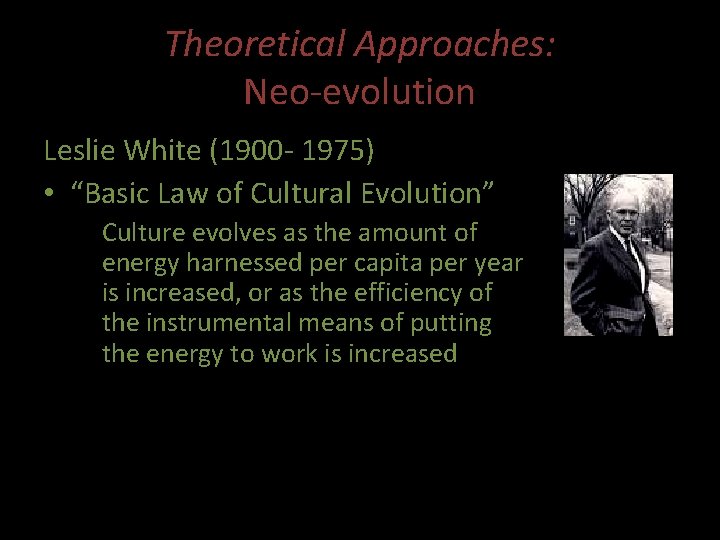 Theoretical Approaches:
Neo-evolution

Leslie White (1900- 1975)

• "Basic Law of Cultural Evolution"

Culture evolves as the amount of energy harnessed per capita per year is increased, or as the efficiency of the instrumental means of putting the energy to work is increased